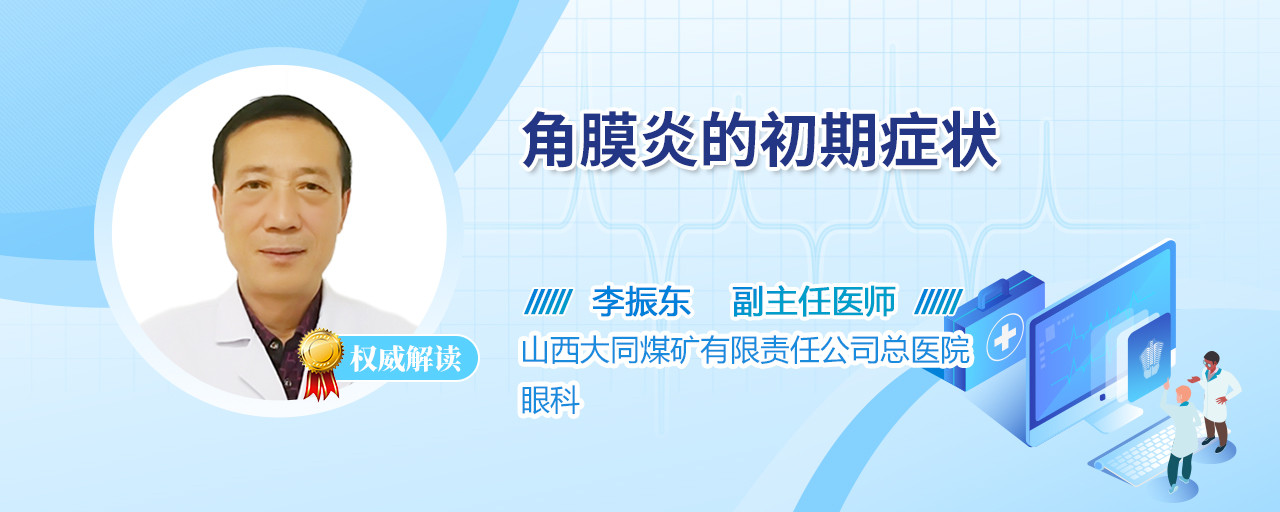 角膜炎的初期症状

权威解读

李振东　副主任医师

山西大同煤矿有限责任公司总医院
眼科